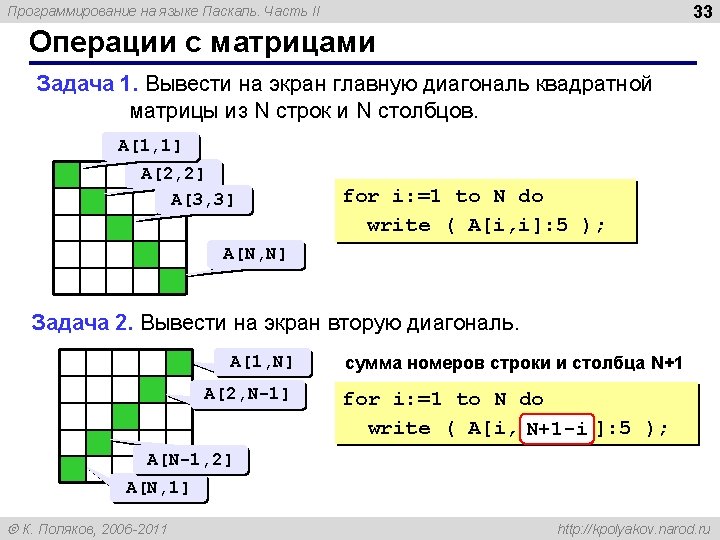 Программирование на языке Паскаль. Часть II

33

Операции с матрицами

Задача 1. Вывести на экран главную диагональ квадратной матрицы из N строк и N столбцов.

A[1,1]

A[2,2]

A[3,3]

A[N,N]

for i:=1 to N do
  write ( A[i,i]:5 );

Задача 2. Вывести на экран вторую диагональ.

A[1,N]

A[2,N-1]

A[N-1,2]

A[N,1]

сумма номеров строки и столбца N+1

for i:=1 to N do
  write ( A[i, N+1-i ]:5 );

© К. Поляков, 2006-2011

http://kpolyakov.narod.ru